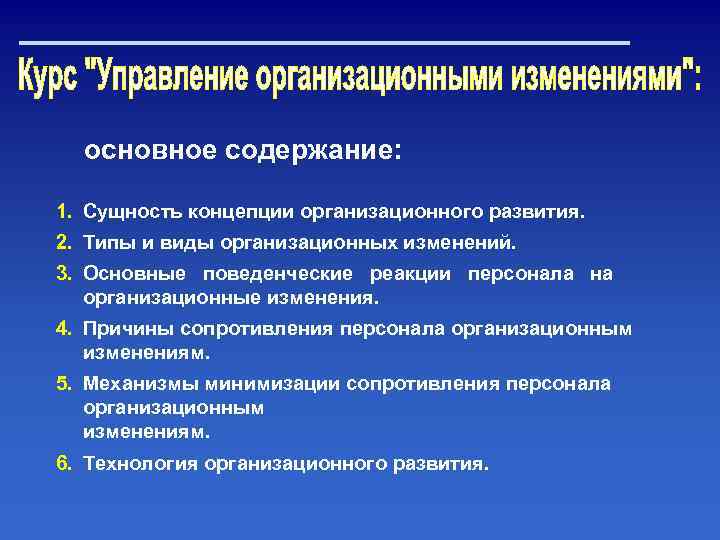 Курс "Управление организационными изменениями":

основное содержание:

1. Сущность концепции организационного развития.
2. Типы и виды организационных изменений.
3. Основные поведенческие реакции персонала на организационные изменения.
4. Причины сопротивления персонала организационным изменениям.
5. Механизмы минимизации сопротивления персонала организационным изменениям.
6. Технология организационного развития.